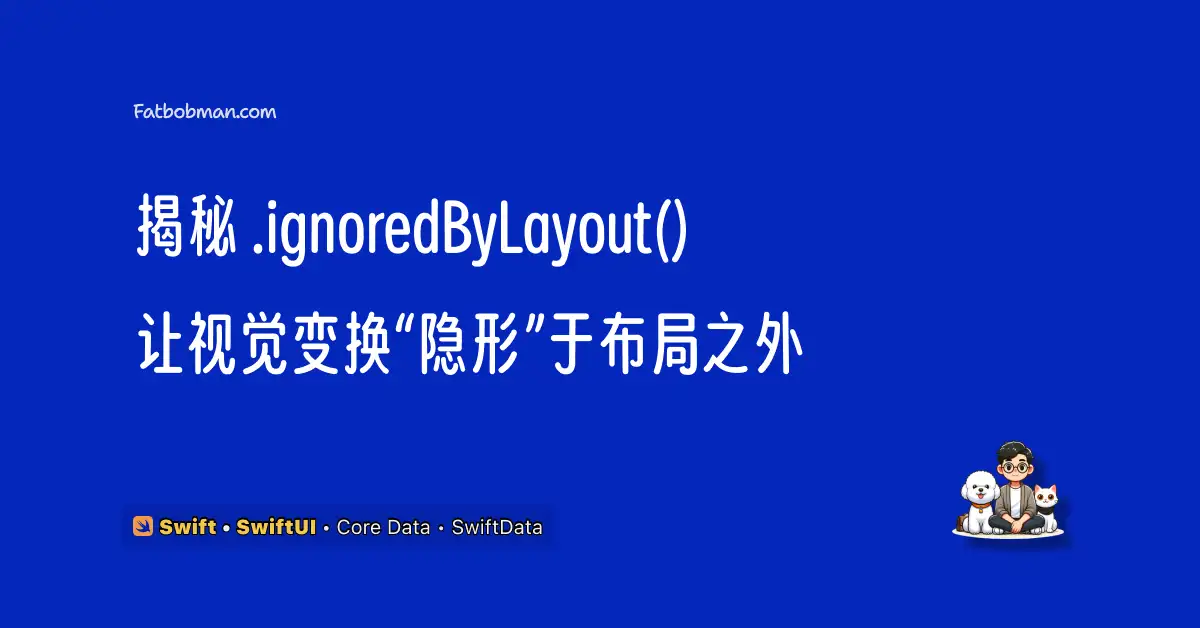 Fatbobman.com

揭秘 .ignoredByLayout()

让视觉变换“隐形”于布局之外

Swift • SwiftUI • Core Data • SwiftData